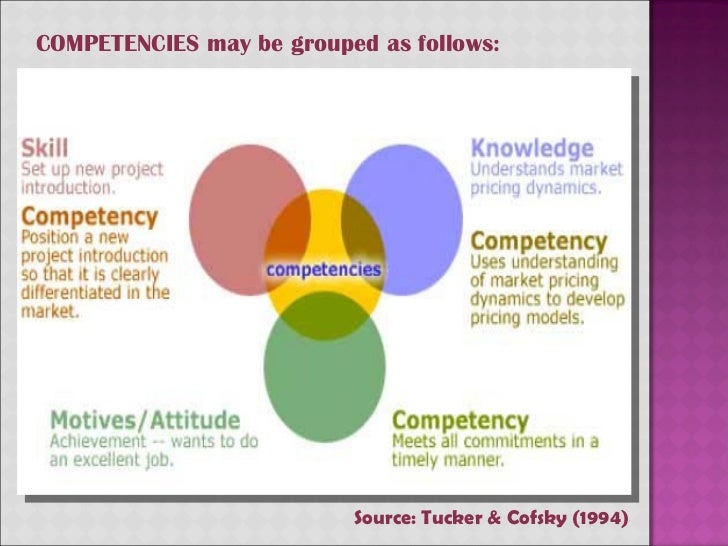 COMPETENCIES may be grouped as follows:

Skill
Set up new project introduction.

Competency
Position a new project introduction so that it is clearly differentiated in the market.

competencies

Knowledge
Understands market pricing dynamics.

Competency
Uses understanding of market pricing dynamics to develop pricing models.

Motives/Attitude
Achievement -- wants to do an excellent job.

Competency
Meets all commitments in a timely manner.

Source: Tucker & Cofsky (1994)